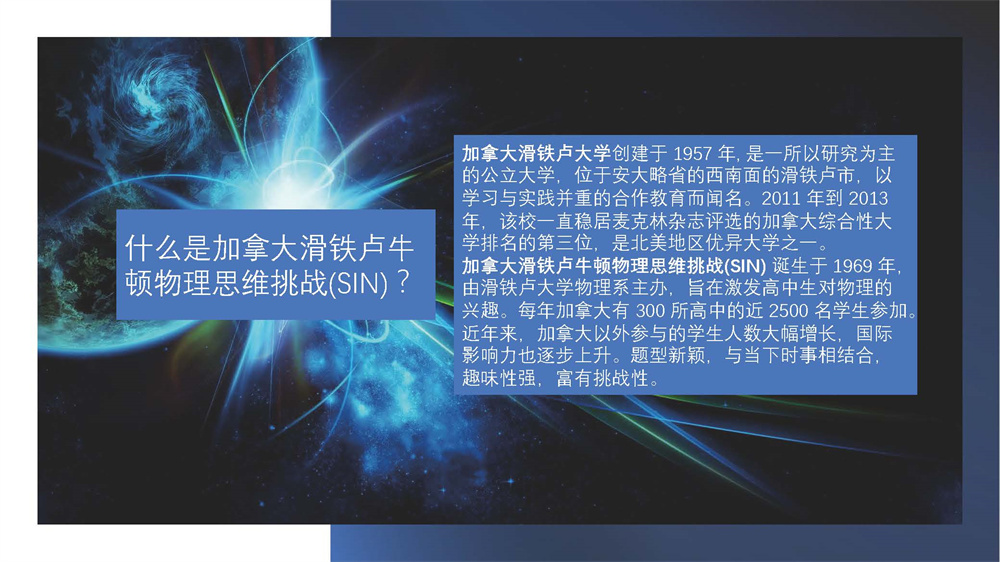 什么是加拿大滑铁卢牛顿物理思维挑战(SIN)？

加拿大滑铁卢大学创建于 1957 年, 是一所以研究为主的公立大学，位于安大略省的西南面的滑铁卢市，以学习与实践并重的合作教育而闻名。2011 年到 2013 年，该校一直稳居麦克林杂志评选的加拿大综合性大学排名的第三位，是北美地区优异大学之一。
加拿大滑铁卢牛顿物理思维挑战(SIN) 诞生于 1969 年，由滑铁卢大学物理系主办，旨在激发高中生对物理的兴趣。每年加拿大有 300 所高中的近 2500 名学生参加。近年来，加拿大以外参与的学生人数大幅增长，国际影响力也逐步上升。题型新颖，与当下时事相结合，趣味性强，富有挑战性。